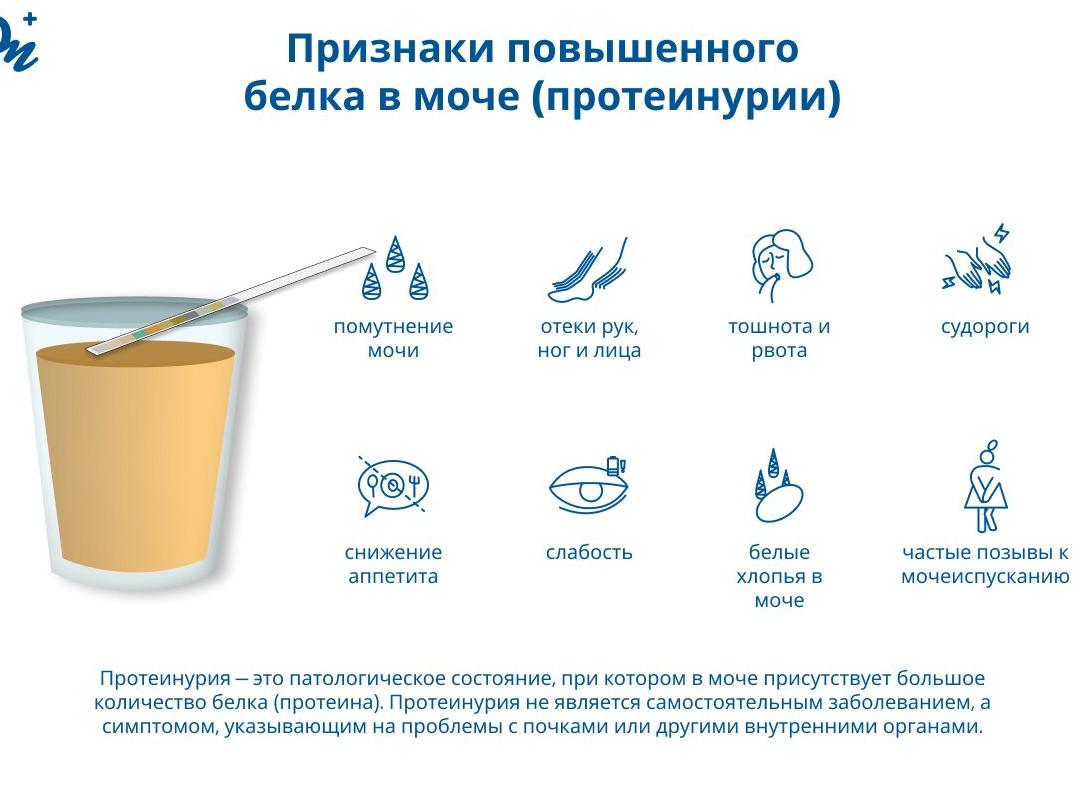 Признаки повышенного белка в моче (протеинурии)

помутнение мочи

отеки рук, ног и лица

тошнота и рвота

судороги

снижение аппетита

слабость

белые хлопья в моче

частые позывы к мочеиспусканию

Протеинурия – это патологическое состояние, при котором в моче присутствует большое количество белка (протеина). Протеинурия не является самостоятельным заболеванием, а симптомом, указывающим на проблемы с почками или другими внутренними органами.